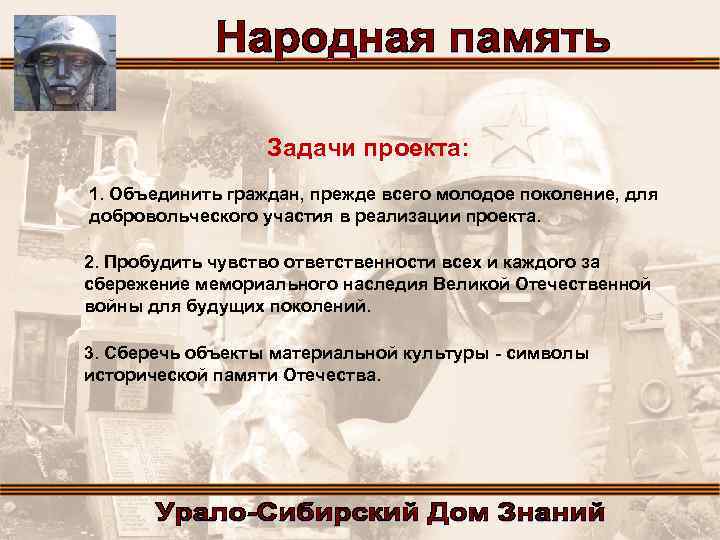 Народная память

Задачи проекта:

1. Объединить граждан, прежде всего молодое поколение, для добровольческого участия в реализации проекта.

2. Пробудить чувство ответственности всех и каждого за сбережение мемориального наследия Великой Отечественной войны для будущих поколений.

3. Сберечь объекты материальной культуры - символы исторической памяти Отечества.

Урало-Сибирский Дом Знаний